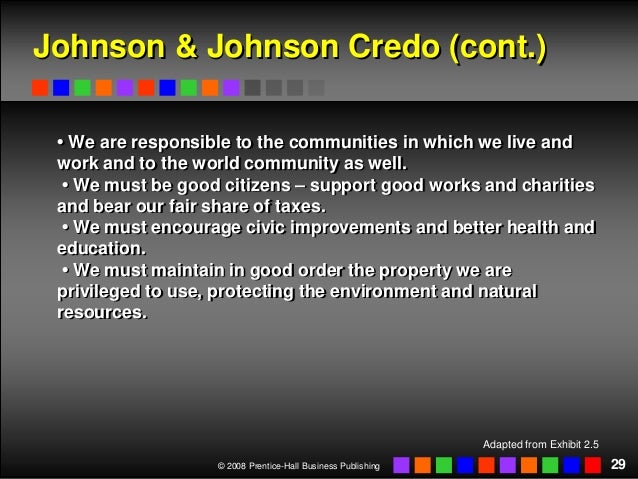 Johnson & Johnson Credo (cont.)

• We are responsible to the communities in which we live and work and to the world community as well.
• We must be good citizens – support good works and charities and bear our fair share of taxes.
• We must encourage civic improvements and better health and education.
• We must maintain in good order the property we are privileged to use, protecting the environment and natural resources.

Adapted from Exhibit 2.5

© 2008 Prentice-Hall Business Publishing

29